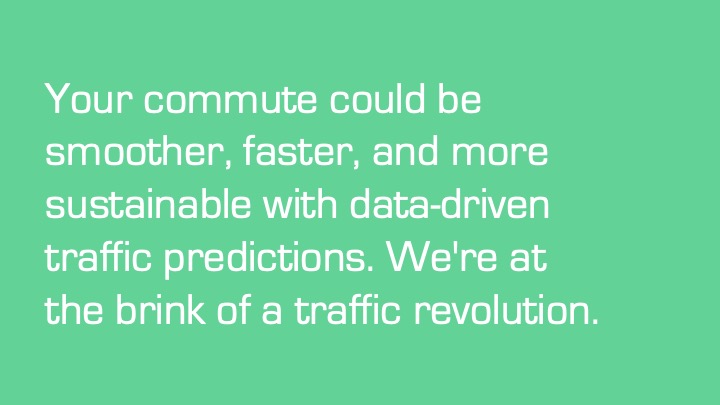 Your commute could be smoother, faster, and more sustainable with data-driven traffic predictions. We're at the brink of a traffic revolution.